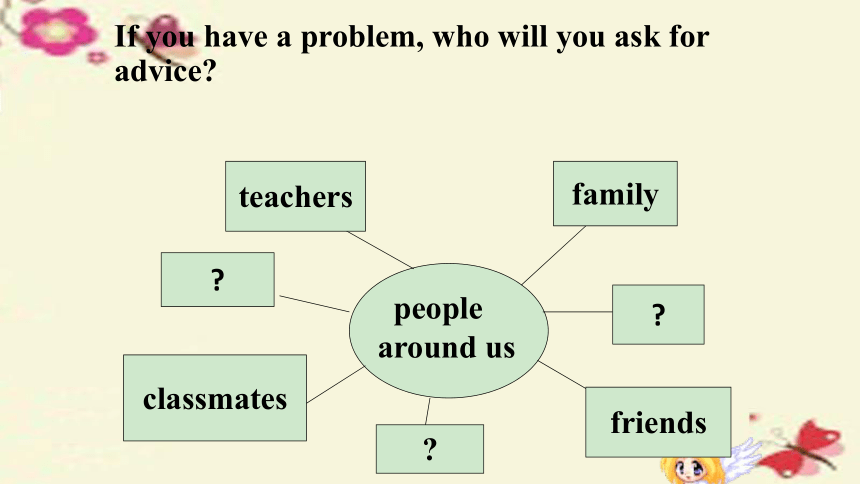 If you have a problem, who will you ask for advice?

teachers

family

?

people around us

?

classmates

friends

?